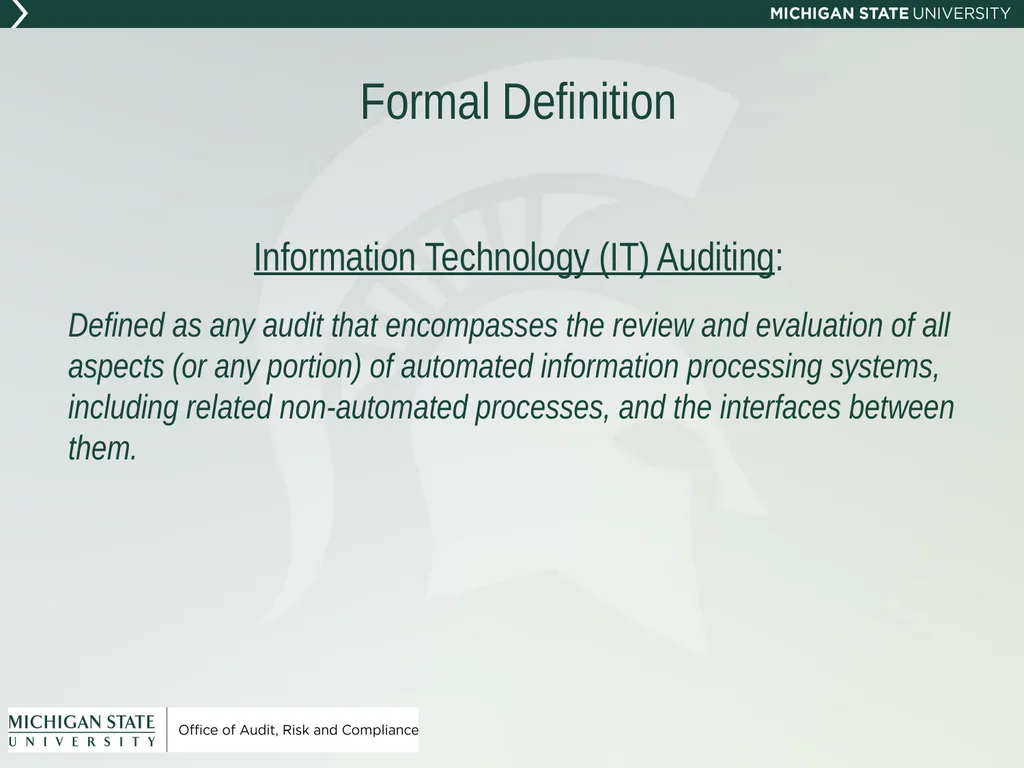 MICHIGAN STATE UNIVERSITY

Formal Definition

Information Technology (IT) Auditing:

Defined as any audit that encompasses the review and evaluation of all aspects (or any portion) of automated information processing systems, including related non-automated processes, and the interfaces between them.

MICHIGAN STATE UNIVERSITY

Office of Audit, Risk and Compliance